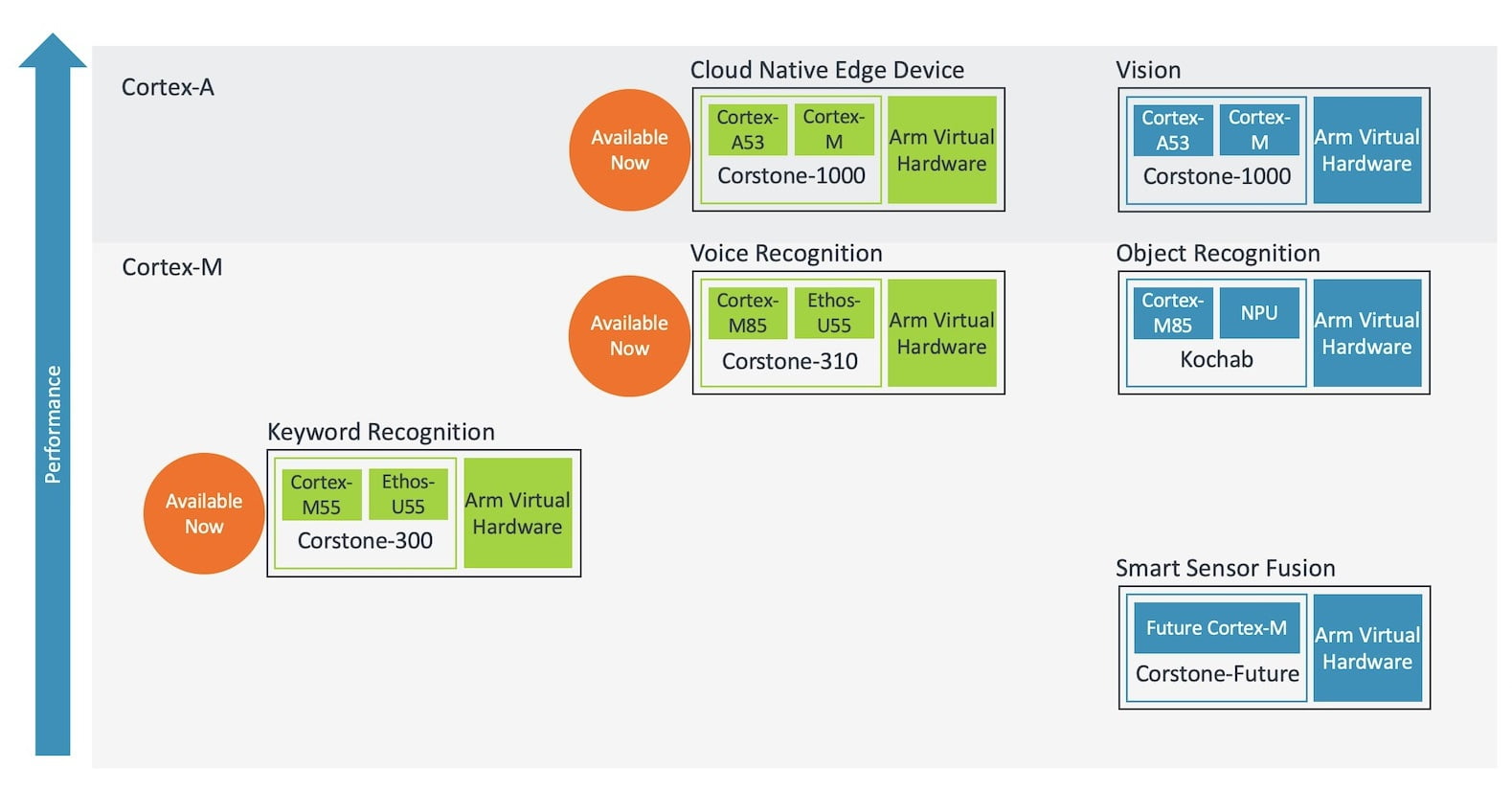 Performance

Cortex-A

Cloud Native Edge Device

Available Now

Cortex-A53

Cortex-M

Corstone-1000

Arm Virtual Hardware

Vision

Cortex-A53

Cortex-M

Corstone-1000

Arm Virtual Hardware

Cortex-M

Voice Recognition

Available Now

Cortex-M85

Ethos-U55

Corstone-310

Arm Virtual Hardware

Object Recognition

Cortex-M85

NPU

Kochab

Arm Virtual Hardware

Keyword Recognition

Available Now

Cortex-M55

Ethos-U55

Corstone-300

Arm Virtual Hardware

Smart Sensor Fusion

Future Cortex-M

Corstone-Future

Arm Virtual Hardware